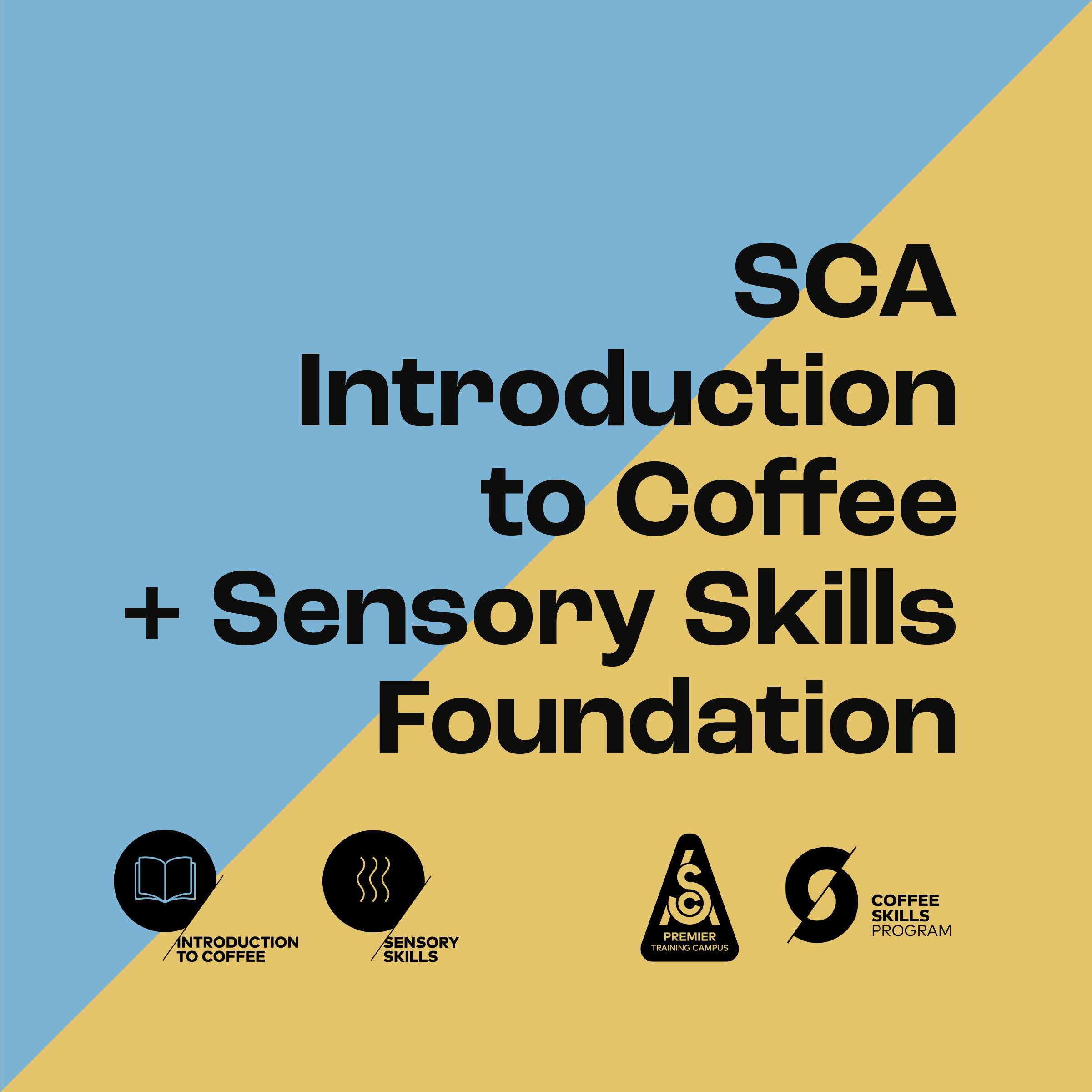 SCA
Introduction
to Coffee
+ Sensory Skills
Foundation

INTRODUCTION TO COFFEE

SENSORY SKILLS

SCA
PREMIER
TRAINING CAMPUS

COFFEE SKILLS PROGRAM